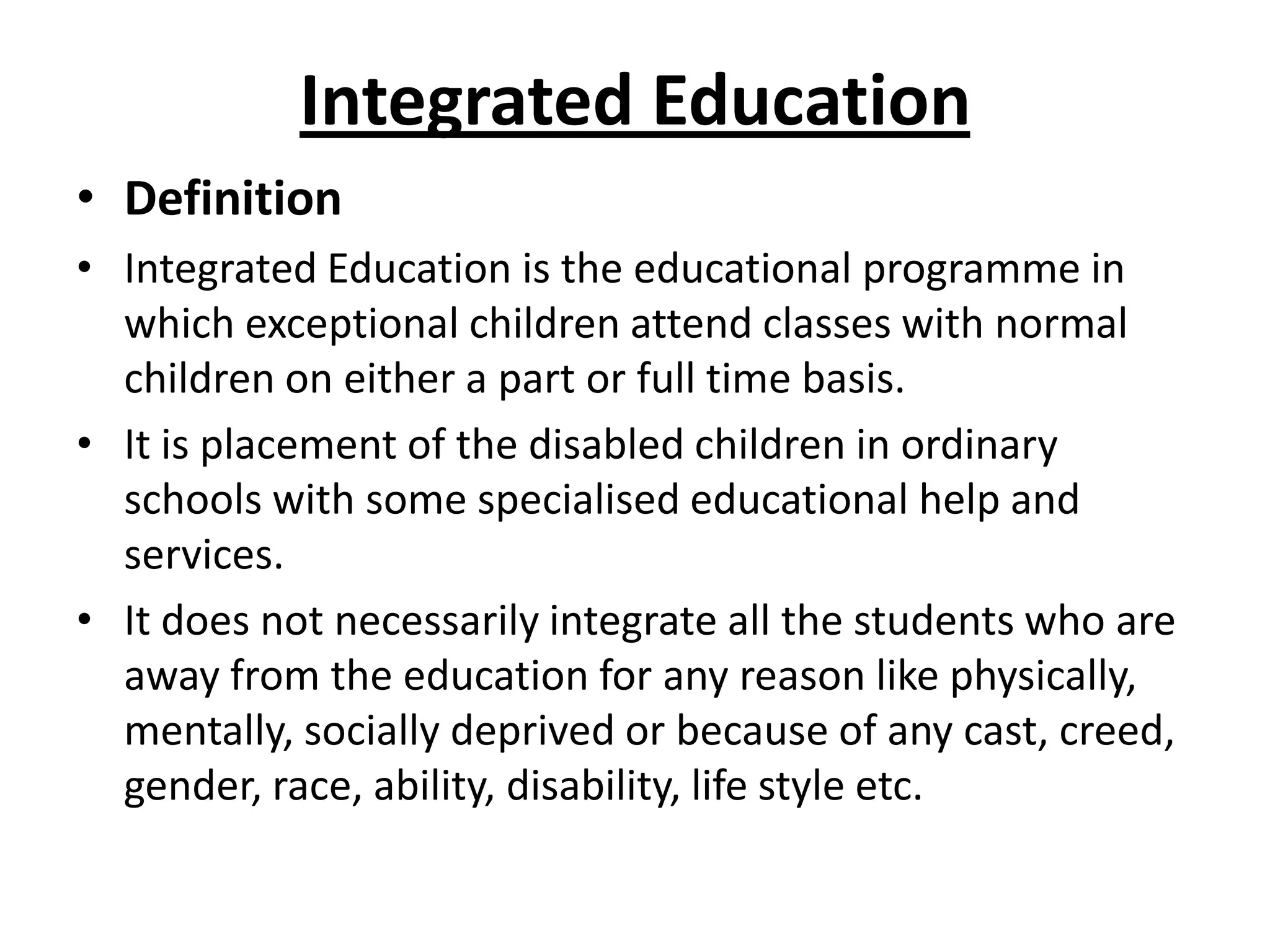 Integrated Education

• Definition
• Integrated Education is the educational programme in which exceptional children attend classes with normal children on either a part or full time basis.
• It is placement of the disabled children in ordinary schools with some specialised educational help and services.
• It does not necessarily integrate all the students who are away from the education for any reason like physically, mentally, socially deprived or because of any cast, creed, gender, race, ability, disability, life style etc.